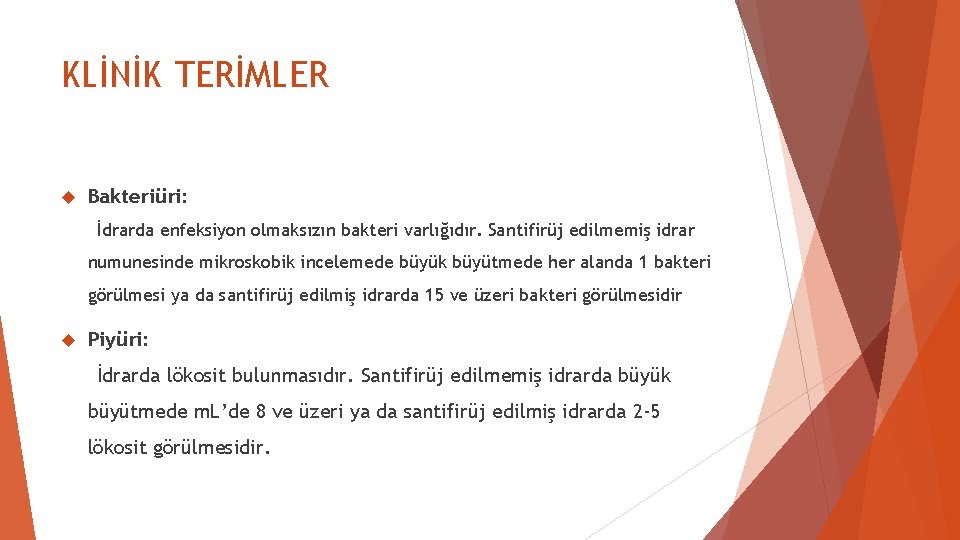 KLİNİK TERİMLER

Bakteriüri:

İdrarda enfeksiyon olmaksızın bakteri varlığıdır. Santifirüj edilmemiş idrar numunesinde mikroskobik incelemede büyük büyütmede her alanda 1 bakteri görülmesi ya da santifirüj edilmiş idrarda 15 ve üzeri bakteri görülmesidir

Piyüri:

İdrarda lökosit bulunmasıdır. Santifirüj edilmemiş idrarda büyük büyütmede mL'de 8 ve üzeri ya da santifirüj edilmiş idrarda 2-5 lökosit görülmesidir.